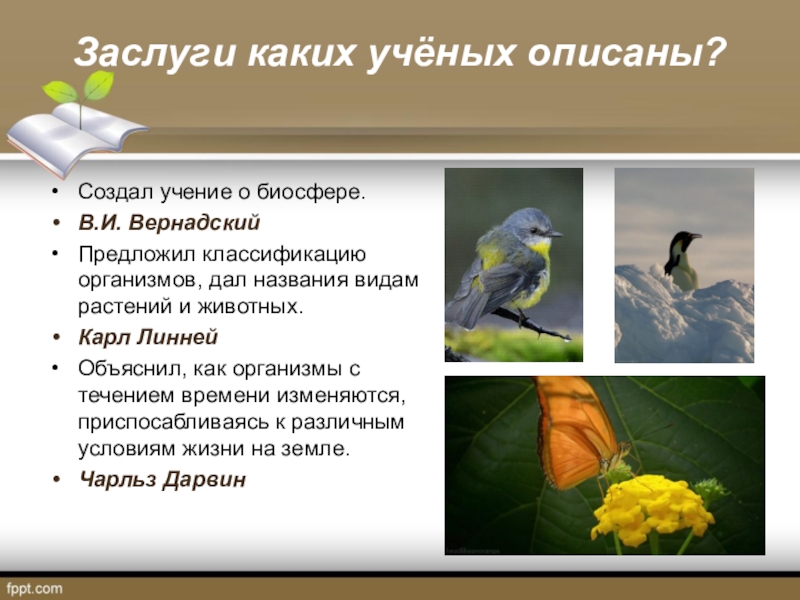 Заслуги каких учёных описаны?

• Создал учение о биосфере.
• В.И. Вернадский
• Предложил классификацию организмов, дал названия видам растений и животных.
• Карл Линней
• Объяснил, как организмы с течением времени изменяются, приспосабливаясь к различным условиям жизни на земле.
• Чарльз Дарвин

fppt.com